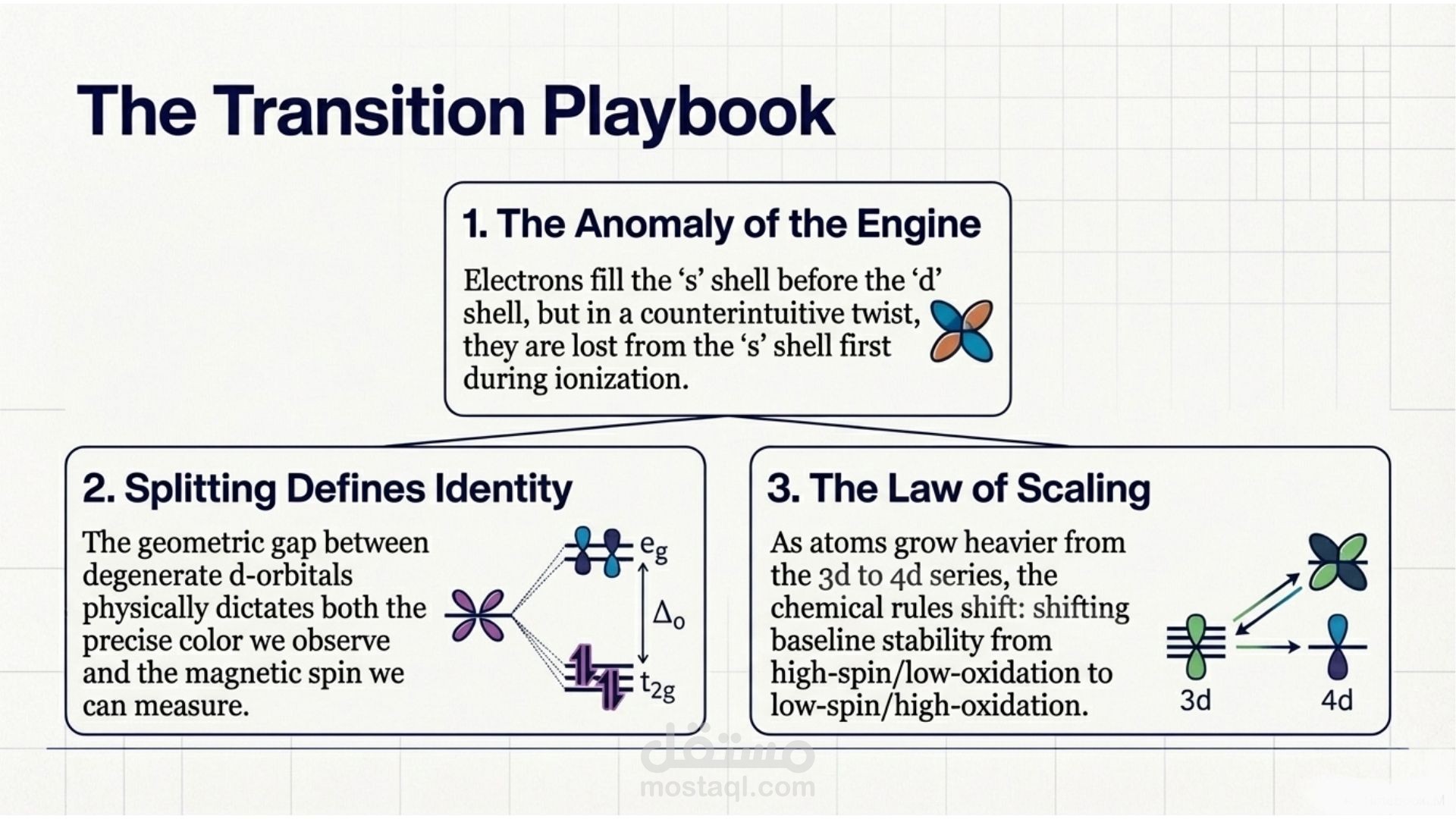 The Transition Playbook

1. The Anomaly of the Engine

Electrons fill the ‘s’ shell before the ‘d’ shell, but in a counterintuitive twist, they are lost from the ‘s’ shell first during ionization.

2. Splitting Defines Identity

The geometric gap between degenerate d-orbitals physically dictates both the precise color we observe and the magnetic spin we can measure.

$e_g$

$\Delta_o$

$t_{2g}$

3. The Law of Scaling

As atoms grow heavier from the 3d to 4d series, the chemical rules shift: shifting baseline stability from high-spin/low-oxidation to low-spin/high-oxidation.

3d

4d

مستقل
mostaql.com